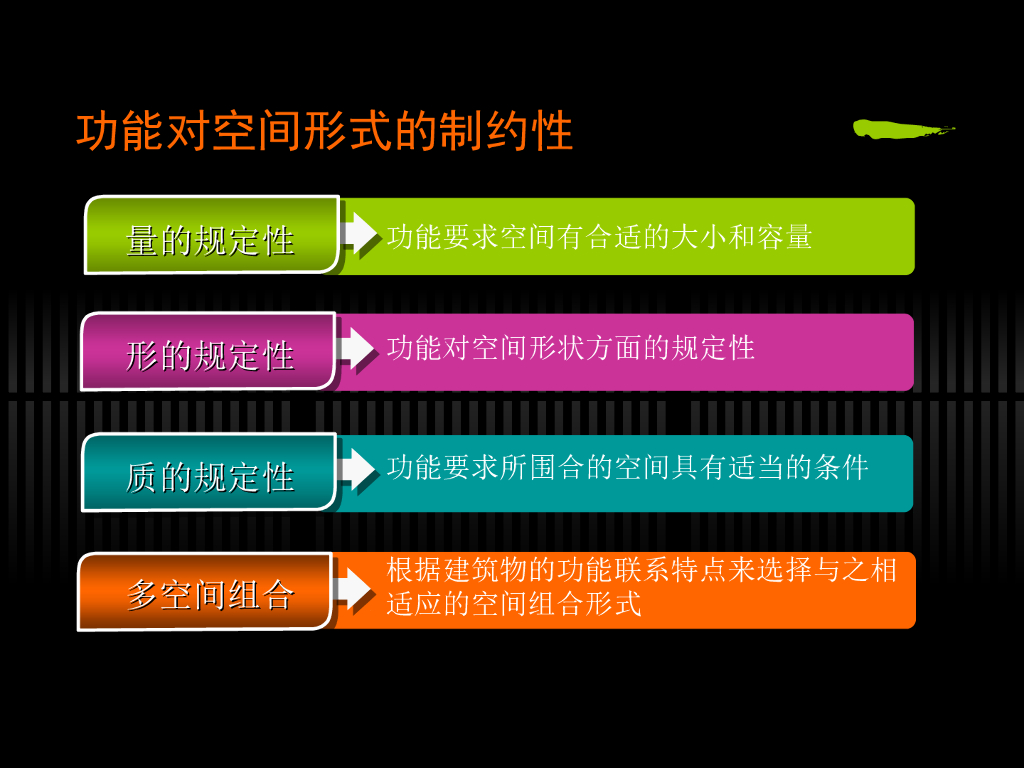 功能对空间形式的制约性

量的规定性
功能要求空间有合适的大小和容量

形的规定性
功能对空间形状方面的规定性

质的规定性
功能要求所围合的空间具有适当的条件

多空间组合
根据建筑物的功能联系特点来选择与之相适应的空间组合形式